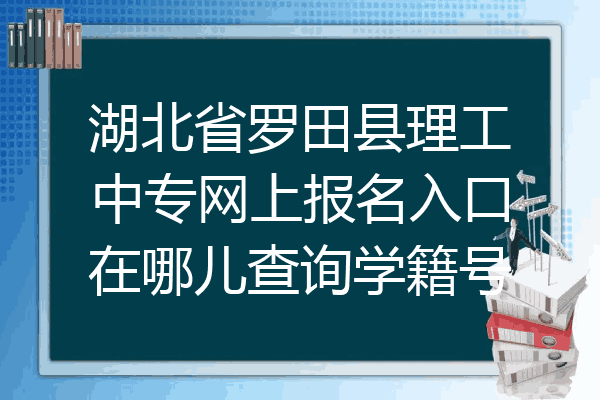 湖北省罗田县理工中专网上报名入口在哪儿查询学籍号